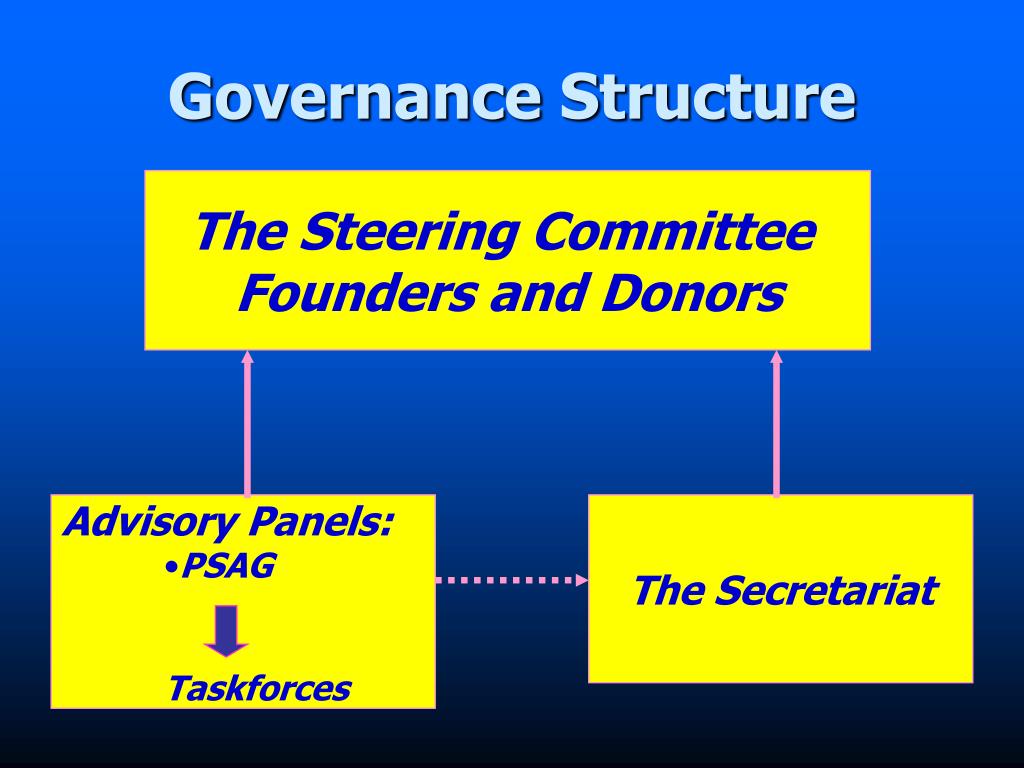 Governance Structure

The Steering Committee
Founders and Donors

Advisory Panels:
•PSAG

Taskforces

The Secretariat